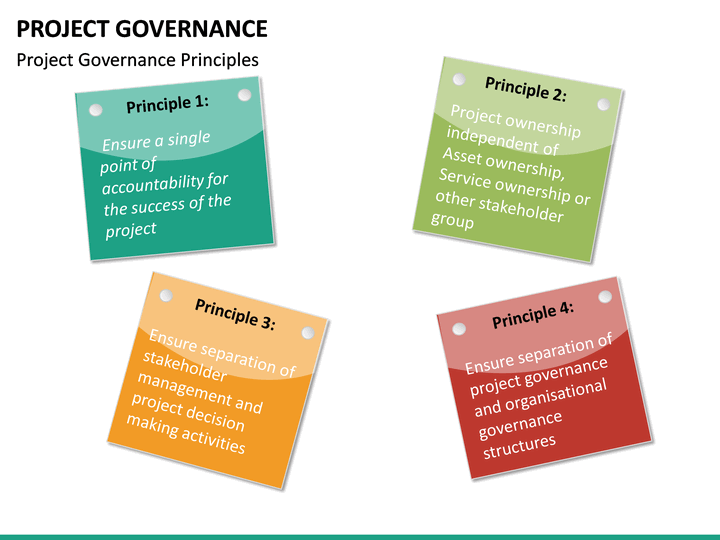 PROJECT GOVERNANCE

Project Governance Principles

Principle 1:

Ensure a single point of accountability for the success of the project

Principle 2:

Project ownership independent of Asset ownership, Service ownership or other stakeholder group

Principle 3:

Ensure separation of stakeholder management and project decision making activities

Principle 4:

Ensure separation of project governance and organisational governance structures